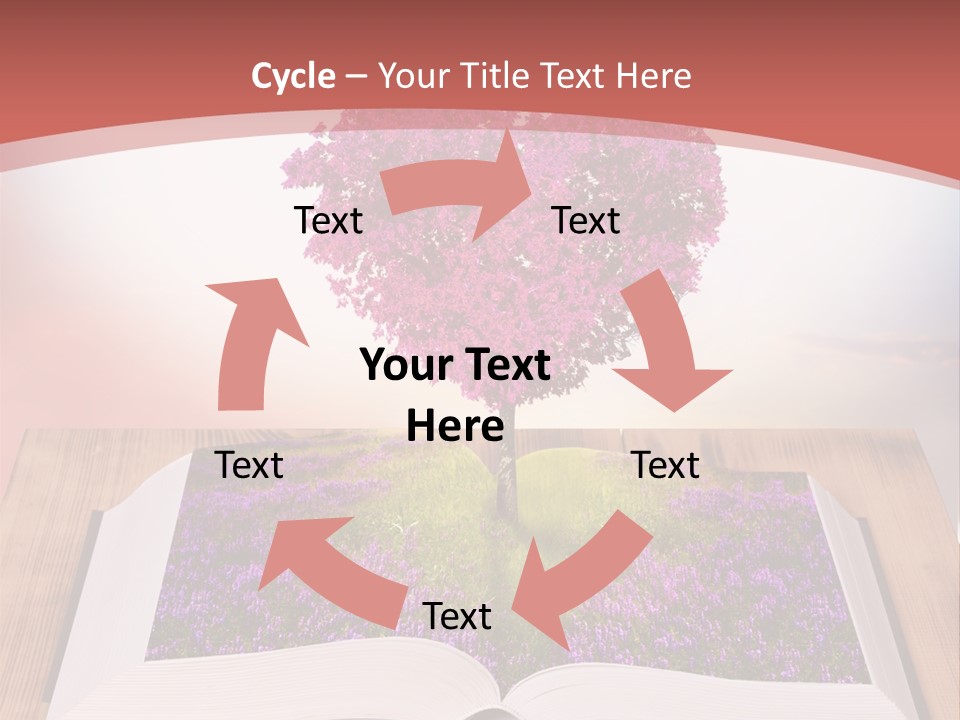 Cycle – Your Title Text Here

Text

Text

Your Text Here

Text

Text

Text